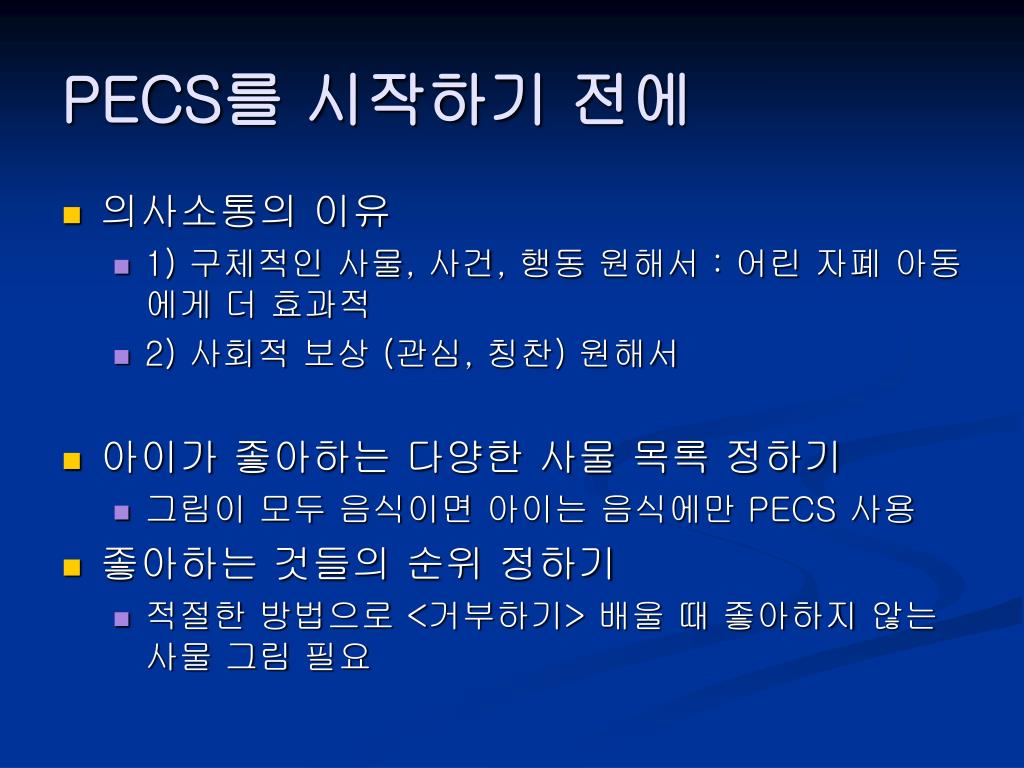 PECS를 시작하기 전에

의사소통의 이유

1) 구체적인 사물, 사건, 행동 원해서 : 어린 자폐 아동에게 더 효과적

2) 사회적 보상 (관심, 칭찬) 원해서

아이가 좋아하는 다양한 사물 목록 정하기

그림이 모두 음식이면 아이는 음식에만 PECS 사용

좋아하는 것들의 순위 정하기

적절한 방법으로 <거부하기> 배울 때 좋아하지 않는 사물 그림 필요